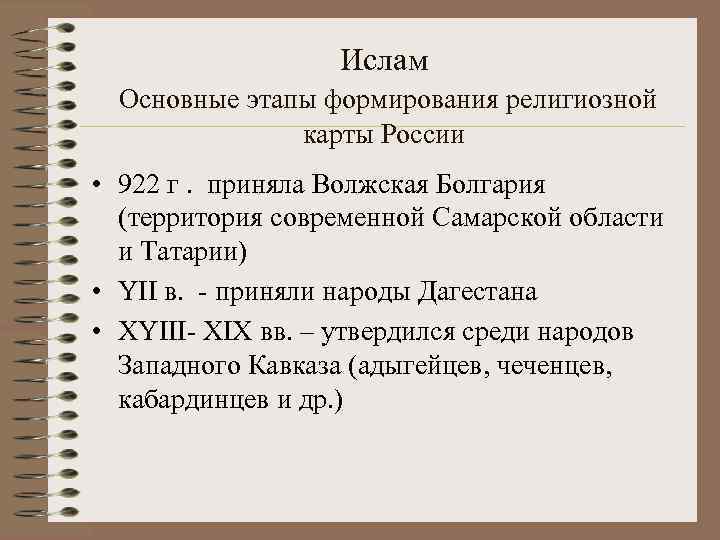 Ислам
Основные этапы формирования религиозной карты России

• 922 г .  приняла Волжская Болгария (территория современной Самарской области и Татарии)
• YII в.  - приняли народы Дагестана
• XYIII- XIX вв. – утвердился среди народов Западного Кавказа (адыгейцев, чеченцев, кабардинцев и др.)